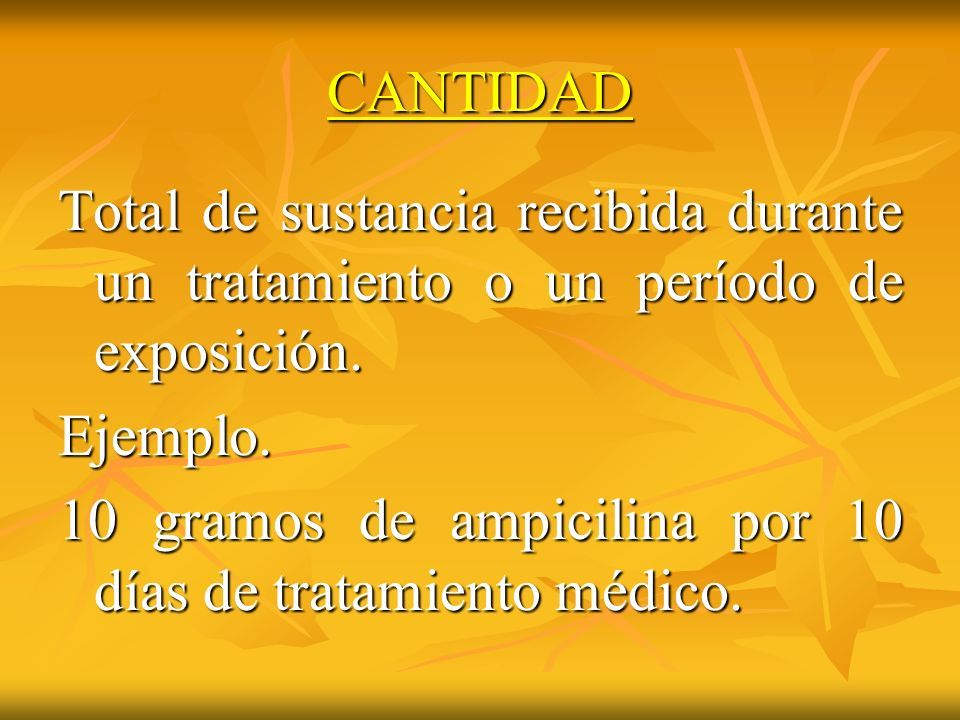 CANTIDAD

Total de sustancia recibida durante un tratamiento o un período de exposición.

Ejemplo.

10 gramos de ampicilina por 10 días de tratamiento médico.